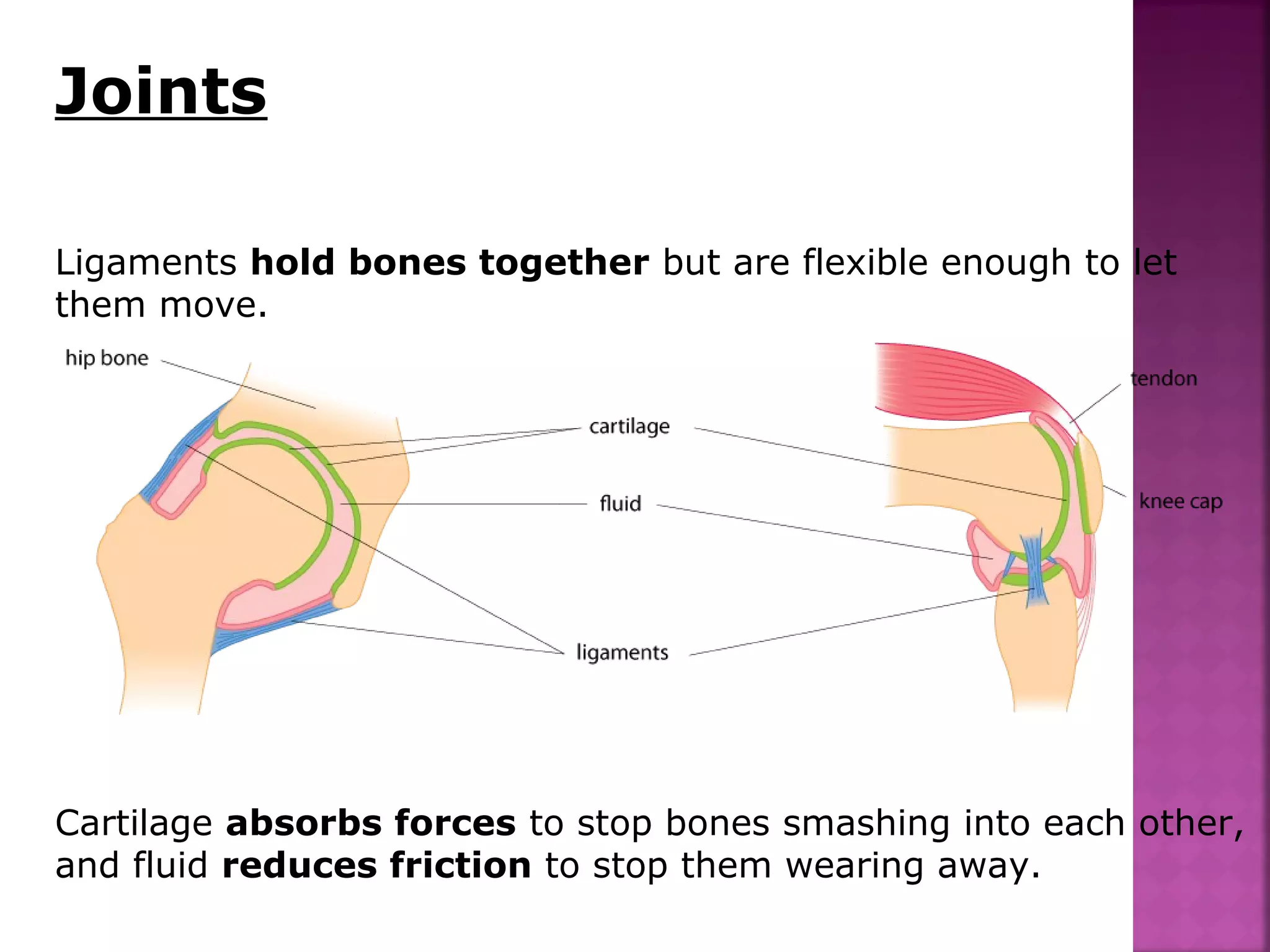 Joints

Ligaments hold bones together but are flexible enough to let them move.

hip bone

cartilage

fluid

ligaments

tendon

knee cap

Cartilage absorbs forces to stop bones smashing into each other, and fluid reduces friction to stop them wearing away.